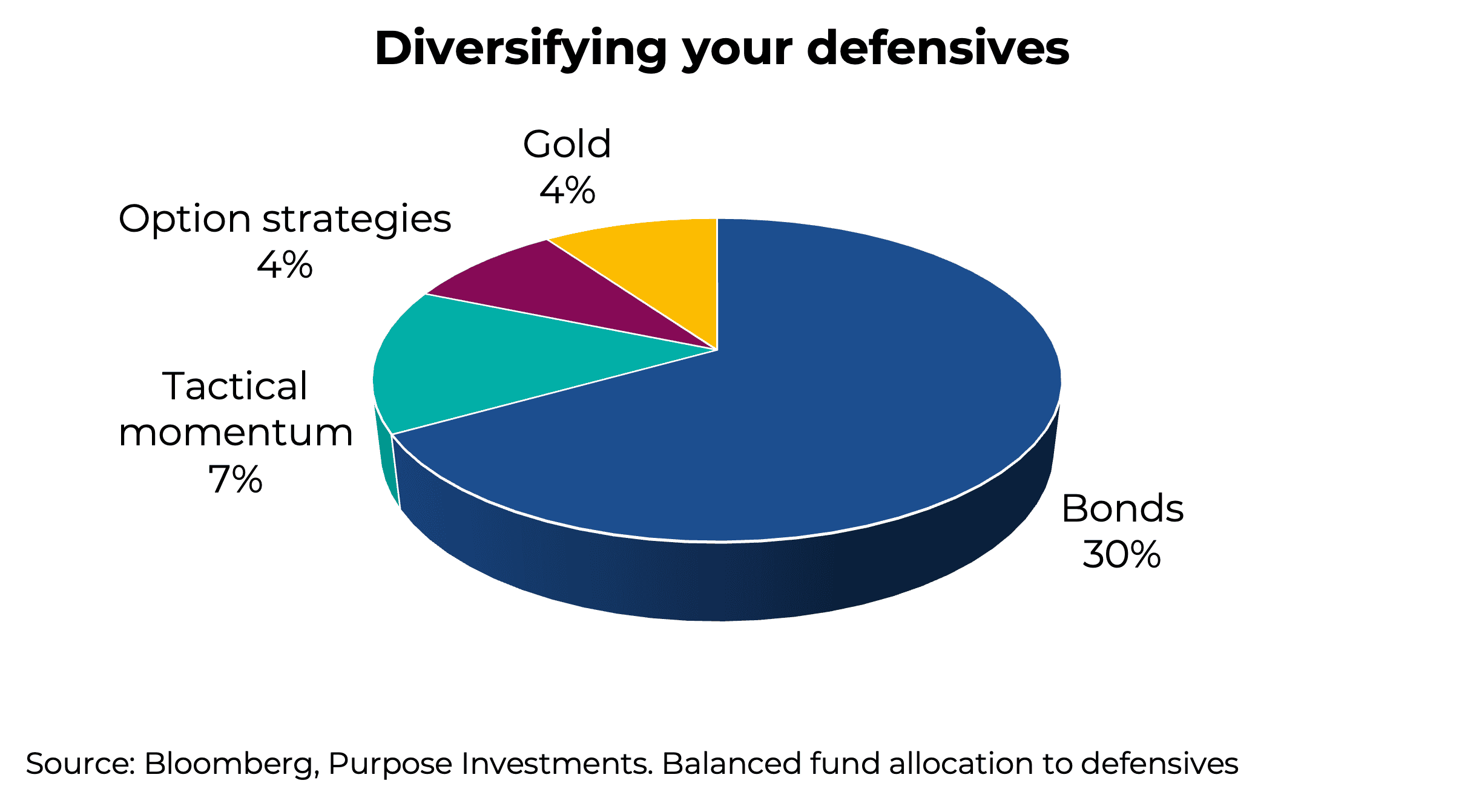 Diversifying your defensives

Gold
4%

Option strategies
4%

Tactical momentum
7%

Bonds
30%

Source: Bloomberg, Purpose Investments. Balanced fund allocation to defensives